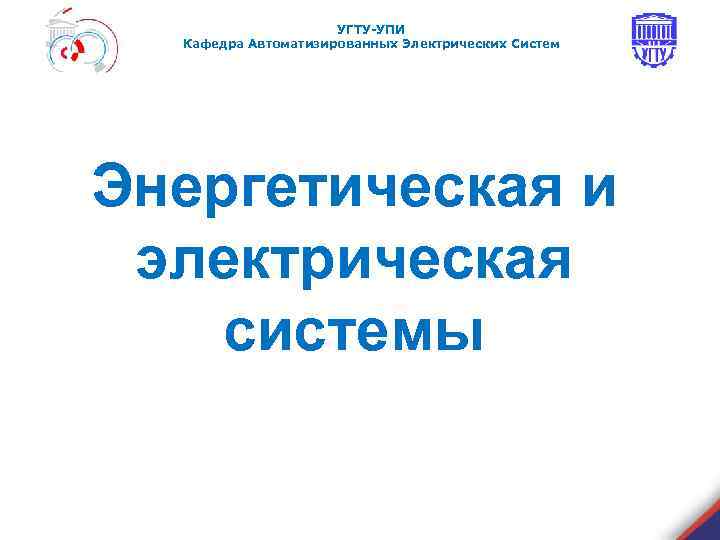 УГТУ-УПИ
Кафедра Автоматизированных Электрических Систем

УГТУ

Энергетическая и электрическая системы